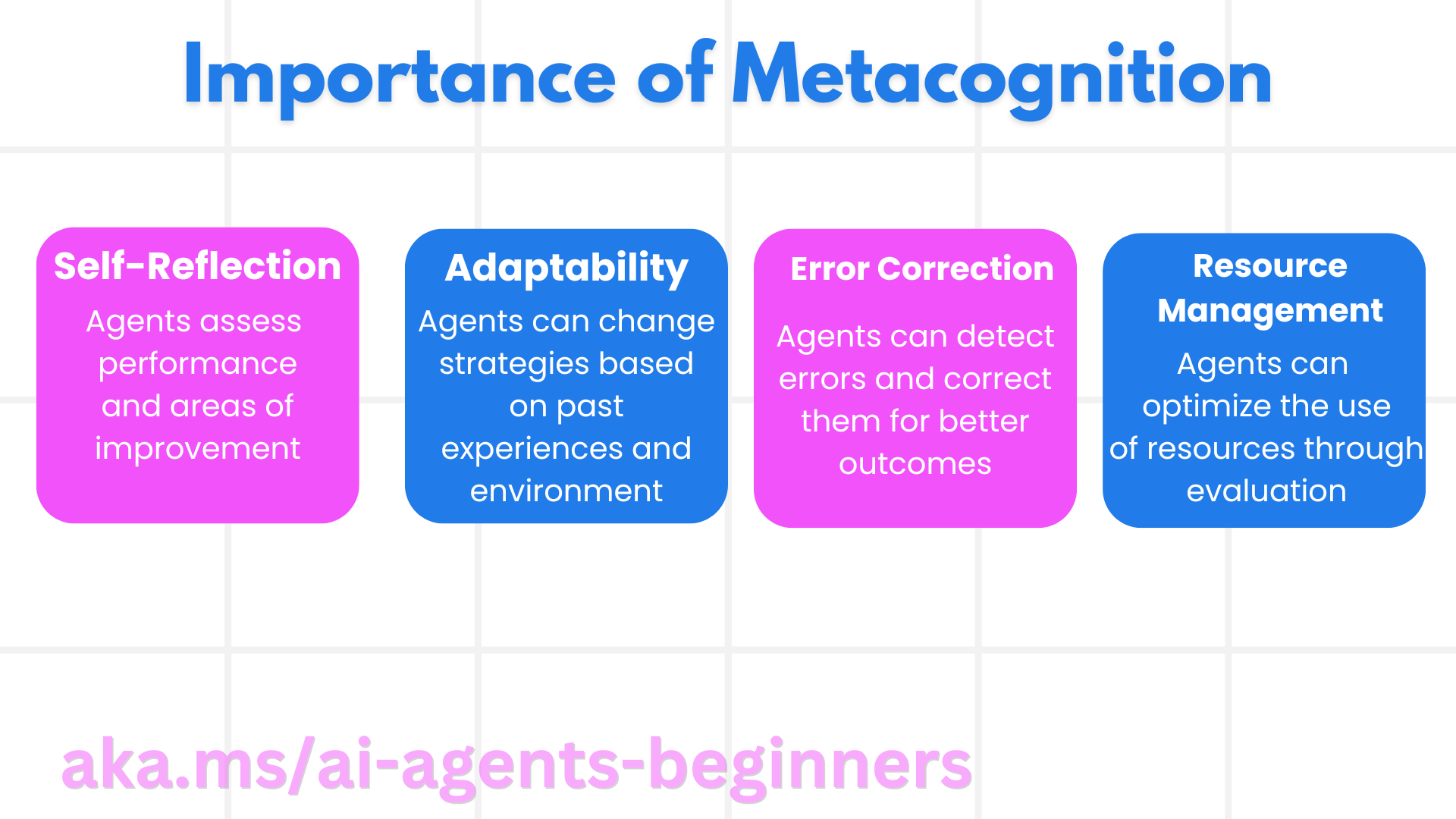 Importance of Metacognition

Self-Reflection
Agents assess performance and areas of improvement

Adaptability
Agents can change strategies based on past experiences and environment

Error Correction
Agents can detect errors and correct them for better outcomes

Resource Management
Agents can optimize the use of resources through evaluation

aka.ms/ai-agents-beginners